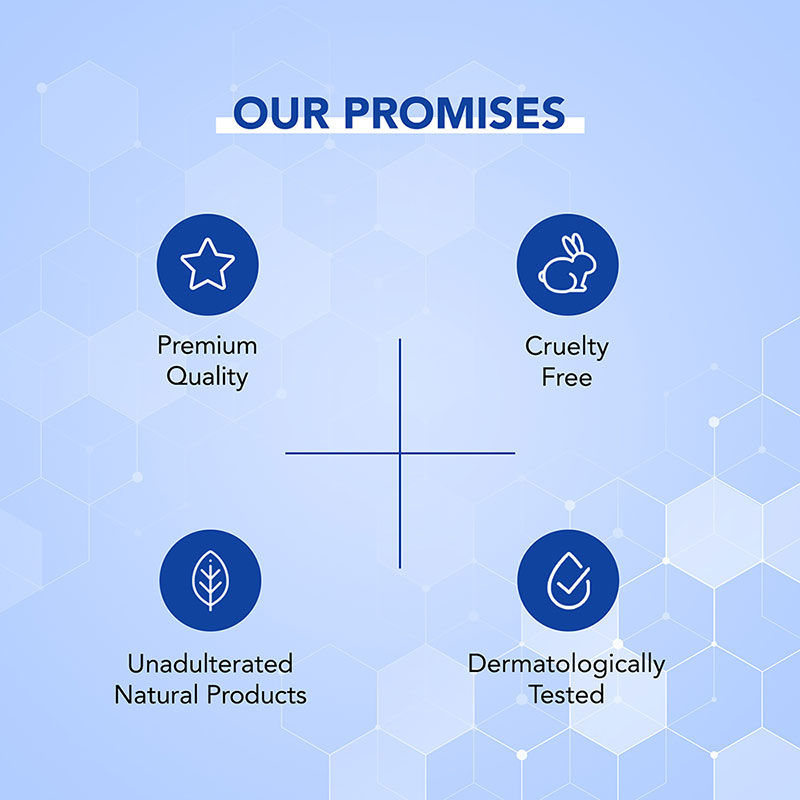 OUR PROMISES

Premium Quality

Cruelty Free

Unadulterated Natural Products

Dermatologically Tested